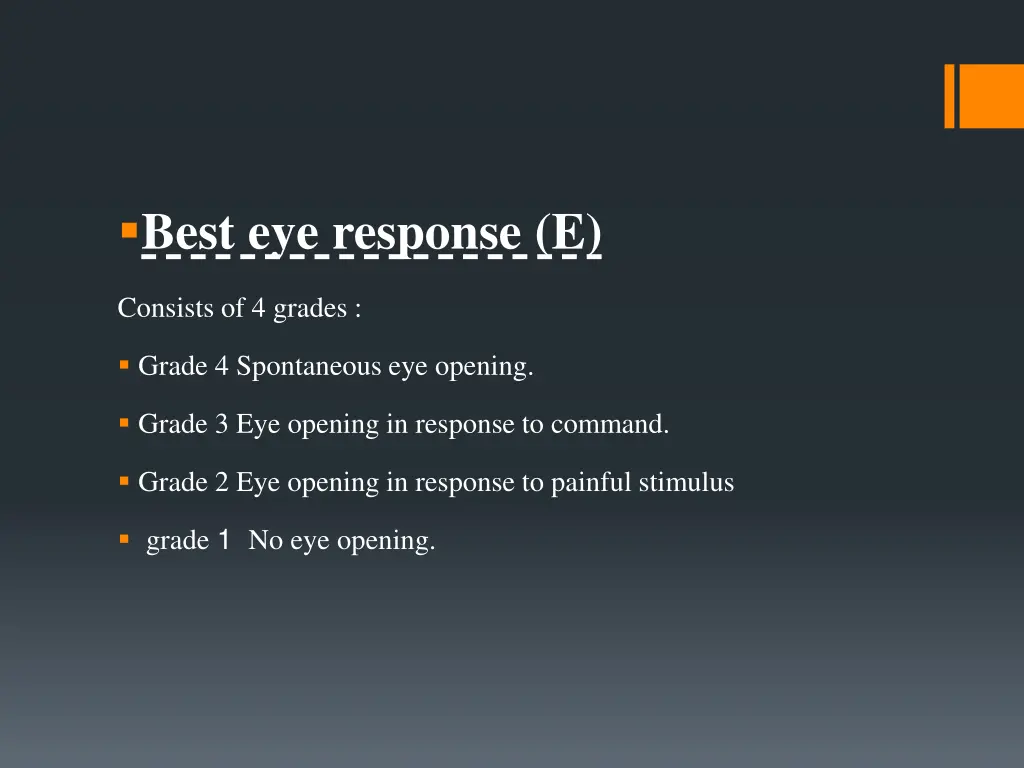 Best eye response (E)

Consists of 4 grades :

Grade 4 Spontaneous eye opening.

Grade 3 Eye opening in response to command.

Grade 2 Eye opening in response to painful stimulus

grade 1 No eye opening.